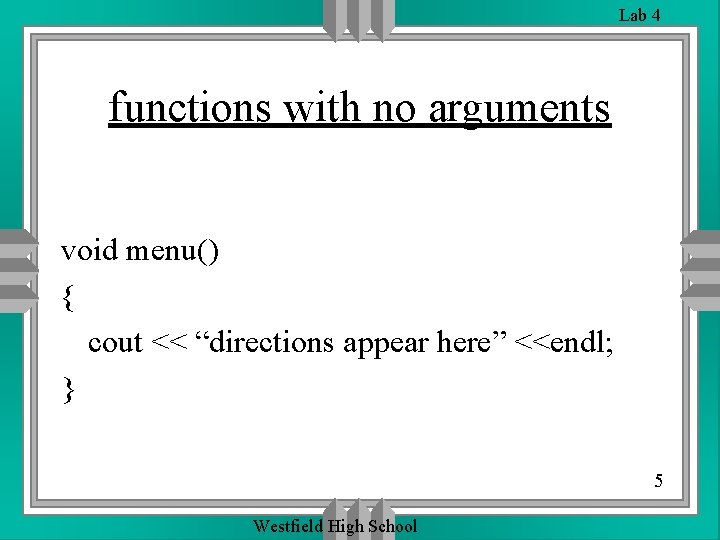 Lab 4

functions with no arguments

void menu()
{
cout << “directions appear here” <<endl;
}

5

Westfield High School